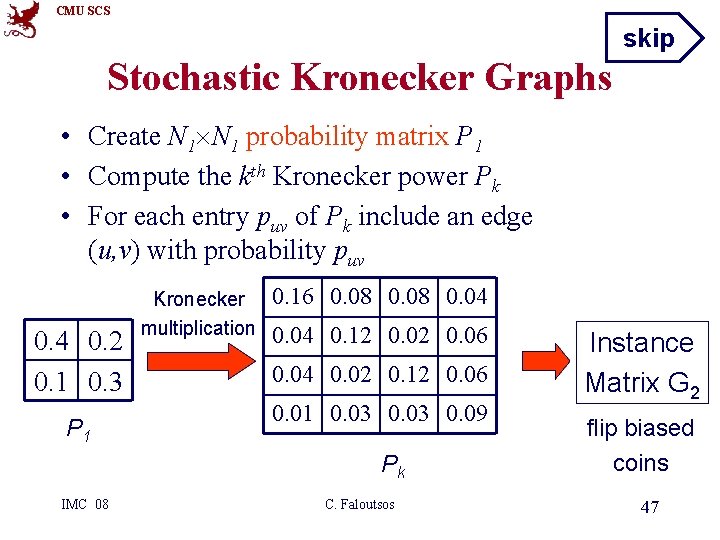 CMU SCS

skip

Stochastic Kronecker Graphs

• Create $N_1 \times N_1$ probability matrix $P_1$
• Compute the $k^{th}$ Kronecker power $P_k$
• For each entry $p_{uv}$ of $P_k$ include an edge $(u,v)$ with probability $p_{uv}$

| 0.4 | 0.2 |
|---|---|
| 0.1 | 0.3 |

$P_1$

Kronecker multiplication

| 0.16 | 0.08 | 0.08 | 0.04 |
|---|---|---|---|
| 0.04 | 0.12 | 0.02 | 0.06 |
| 0.04 | 0.02 | 0.12 | 0.06 |
| 0.01 | 0.03 | 0.03 | 0.09 |

$P_k$

Instance Matrix $G_2$

flip biased coins

IMC 08

C. Faloutsos

47